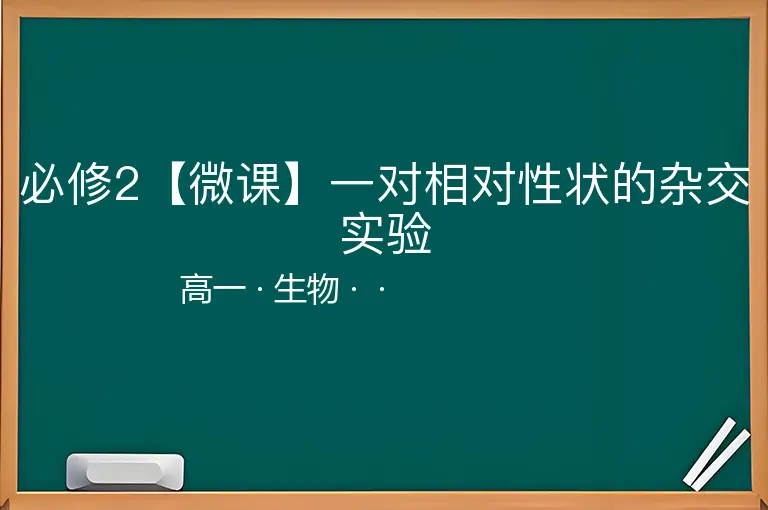 必修2【微课】一对相对性状的杂交实验

高一 · 生物 · ·